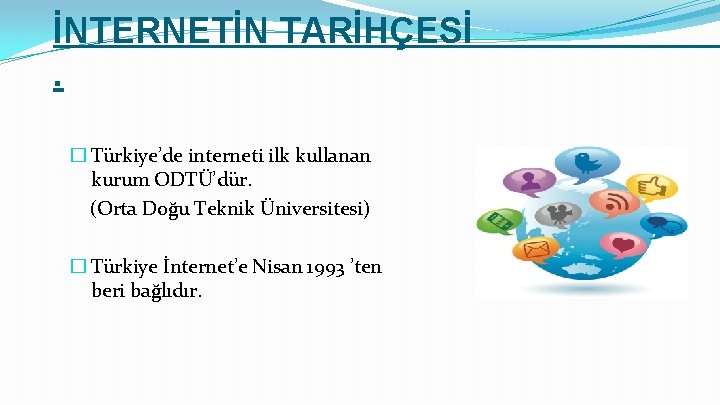 İNTERNETİN TARİHÇESİ

.

□ Türkiye'de interneti ilk kullanan kurum ODTÜ'dür.
(Orta Doğu Teknik Üniversitesi)

□ Türkiye İnternet'e Nisan 1993 'ten beri bağlıdır.